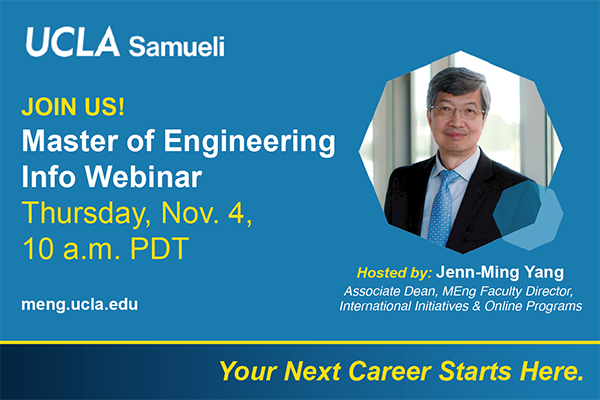 UCLA Samueli

JOIN US!
Master of Engineering Info Webinar
Thursday, Nov. 4, 10 a.m. PDT

meng.ucla.edu

Hosted by: Jenn-Ming Yang
Associate Dean, MEng Faculty Director, International Initiatives & Online Programs

Your Next Career Starts Here.